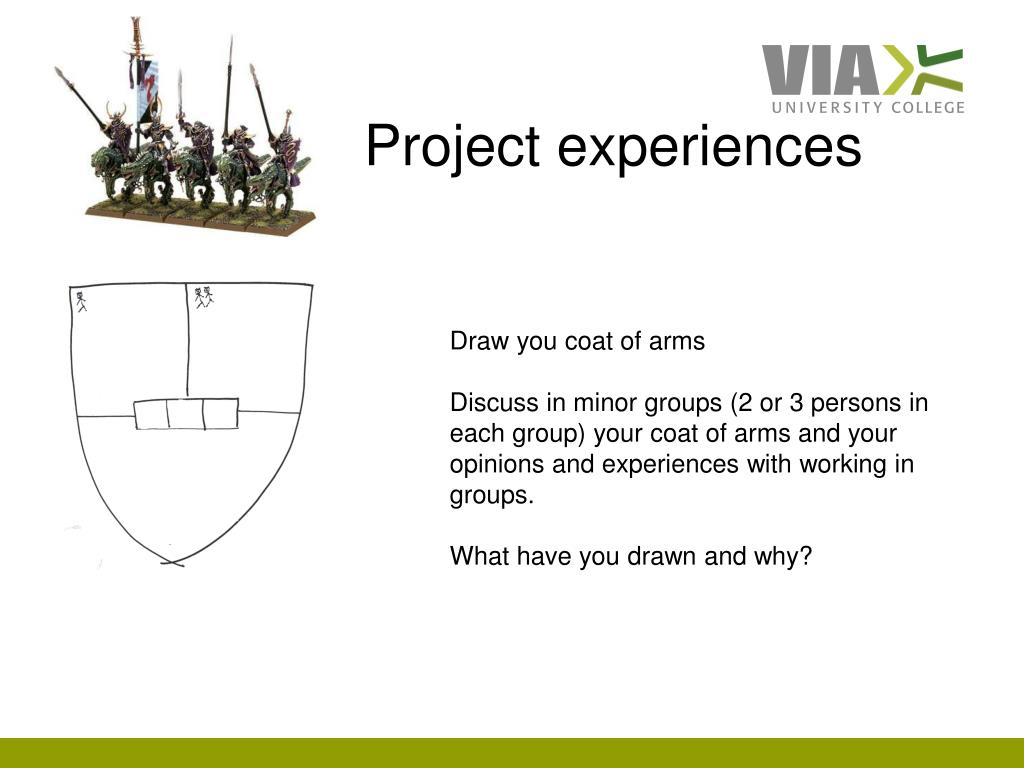 VIA
UNIVERSITY COLLEGE

Project experiences

Draw you coat of arms

Discuss in minor groups (2 or 3 persons in each group) your coat of arms and your opinions and experiences with working in groups.

What have you drawn and why?